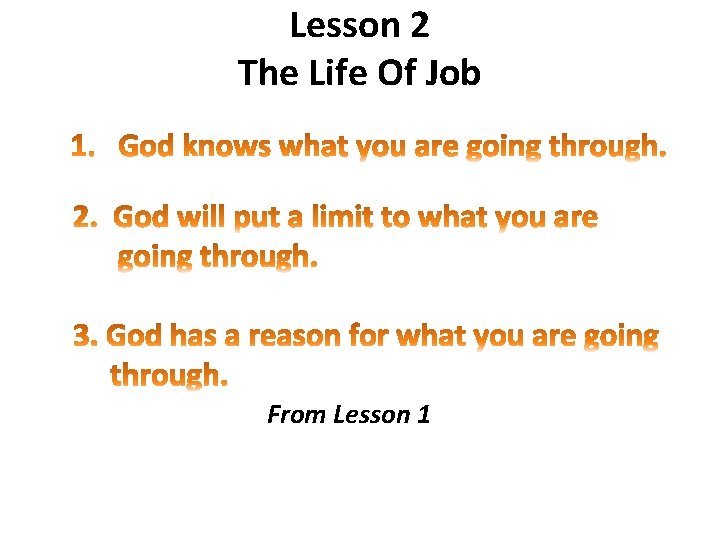 Lesson 2
The Life Of Job

1. God knows what you are going through.

2. God will put a limit to what you are going through.

3. God has a reason for what you are going through.

From Lesson 1